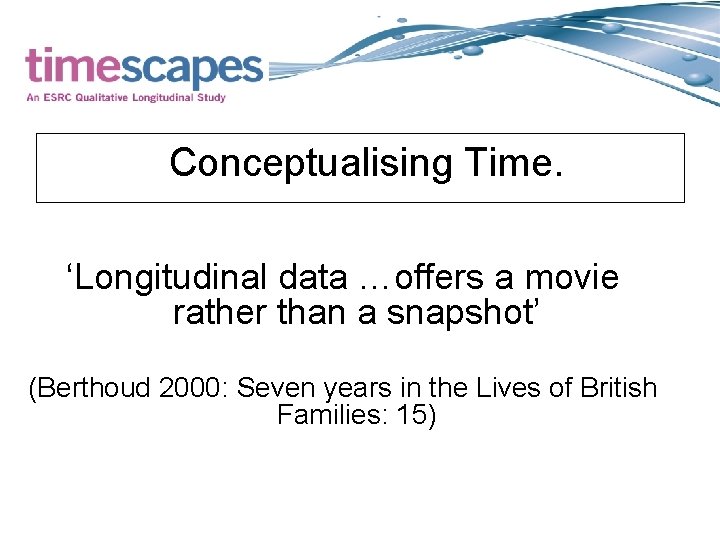 timescapes
An ESRC Qualitative Longitudinal Study

Conceptualising Time.

‘Longitudinal data …offers a movie rather than a snapshot’

(Berthoud 2000: Seven years in the Lives of British Families: 15)